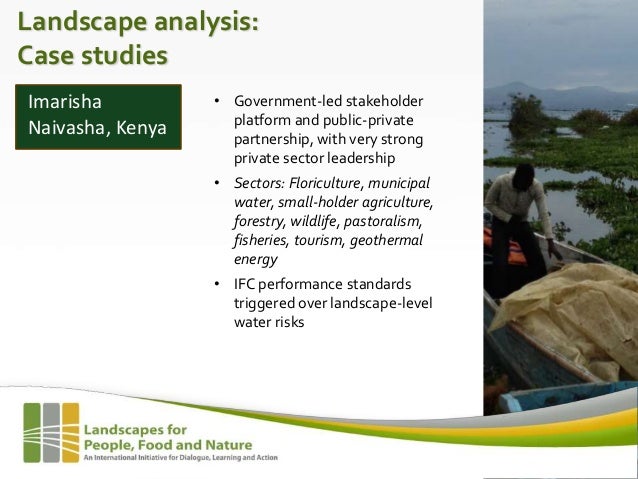 Landscape analysis:
Case studies

Imarisha
Naivasha, Kenya

• Government-led stakeholder platform and public-private partnership, with very strong private sector leadership
• Sectors: Floriculture, municipal water, small-holder agriculture, forestry, wildlife, pastoralism, fisheries, tourism, geothermal energy
• IFC performance standards triggered over landscape-level water risks

Landscapes for
People, Food and Nature
An International Initiative for Dialogue, Learning and Action